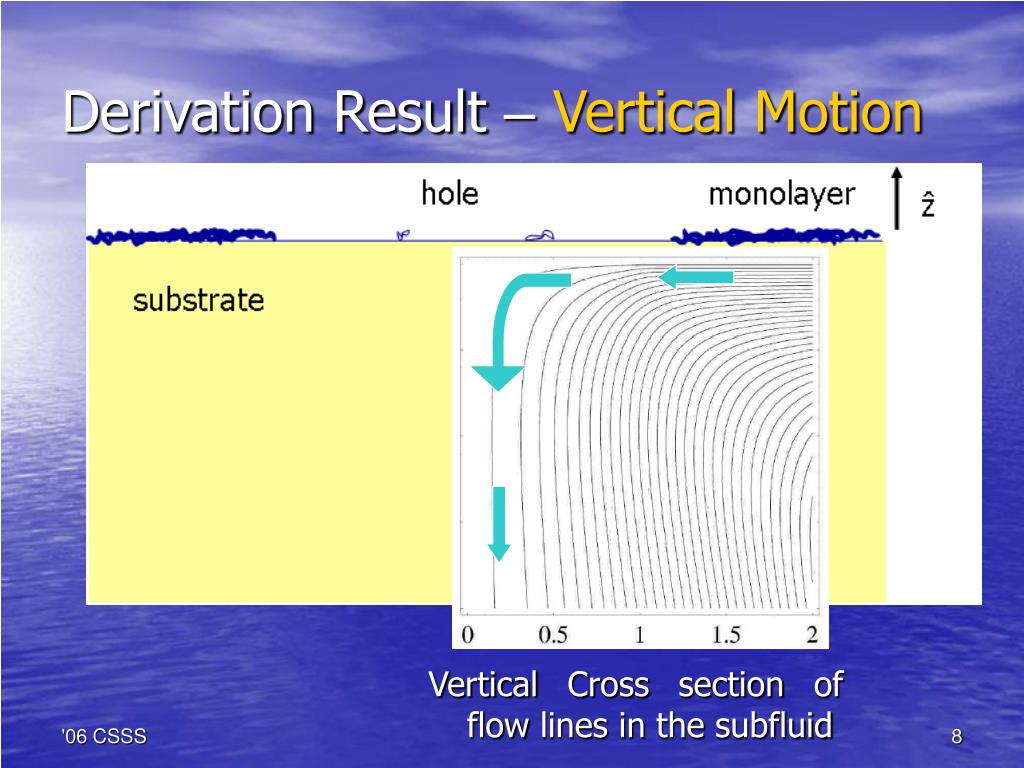 Derivation Result – Vertical Motion

hole

monolayer

$\hat{z}$

substrate

0
0.5
1
1.5
2

Vertical Cross section of flow lines in the subfluid

'06 CSSS

8